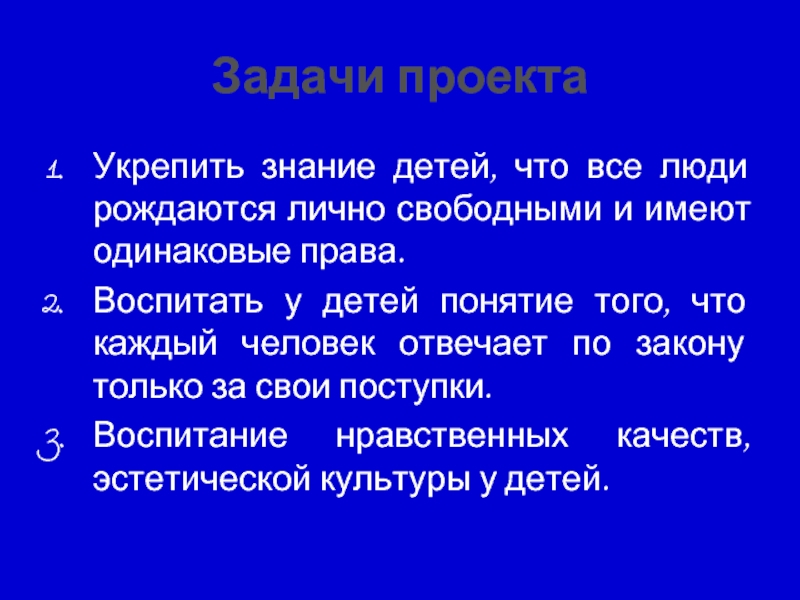 Задачи проекта

1. Укрепить знание детей, что все люди рождаются лично свободными и имеют одинаковые права.
2. Воспитать у детей понятие того, что каждый человек отвечает по закону только за свои поступки.
3. Воспитание нравственных качеств, эстетической культуры у детей.